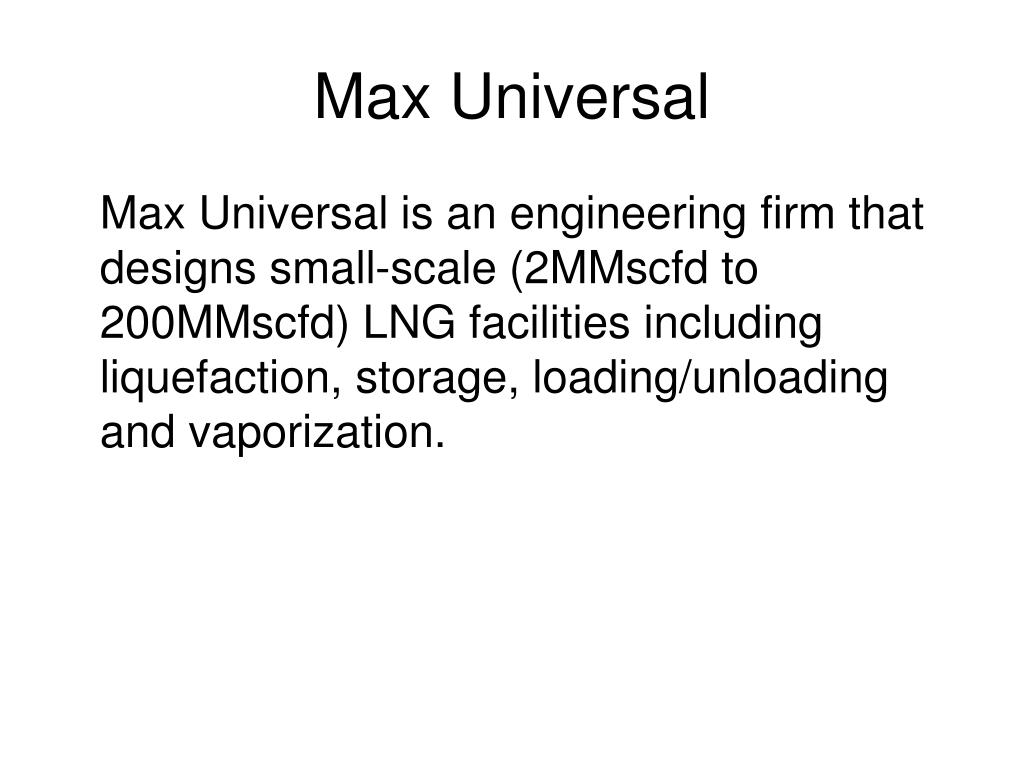 Max Universal

Max Universal is an engineering firm that designs small-scale (2MMscfd to 200MMscfd) LNG facilities including liquefaction, storage, loading/unloading and vaporization.